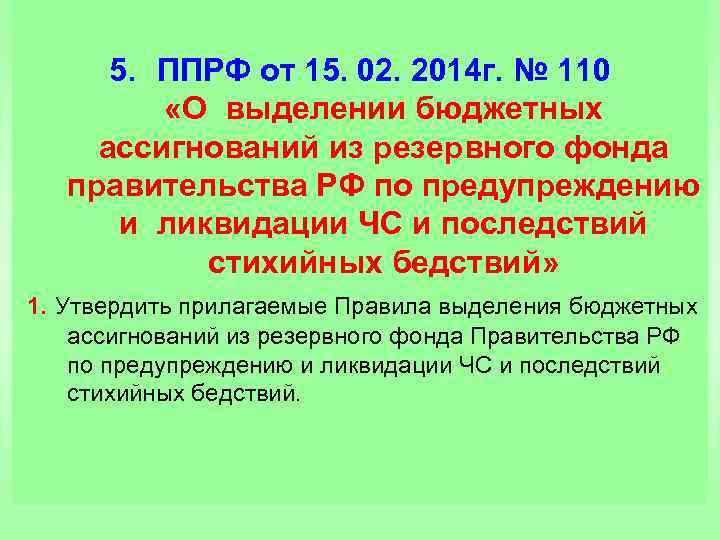 5. ППРФ от 15. 02. 2014г. № 110
«О выделении бюджетных ассигнований из резервного фонда правительства РФ по предупреждению и ликвидации ЧС и последствий стихийных бедствий»

1. Утвердить прилагаемые Правила выделения бюджетных ассигнований из резервного фонда Правительства РФ по предупреждению и ликвидации ЧС и последствий стихийных бедствий.